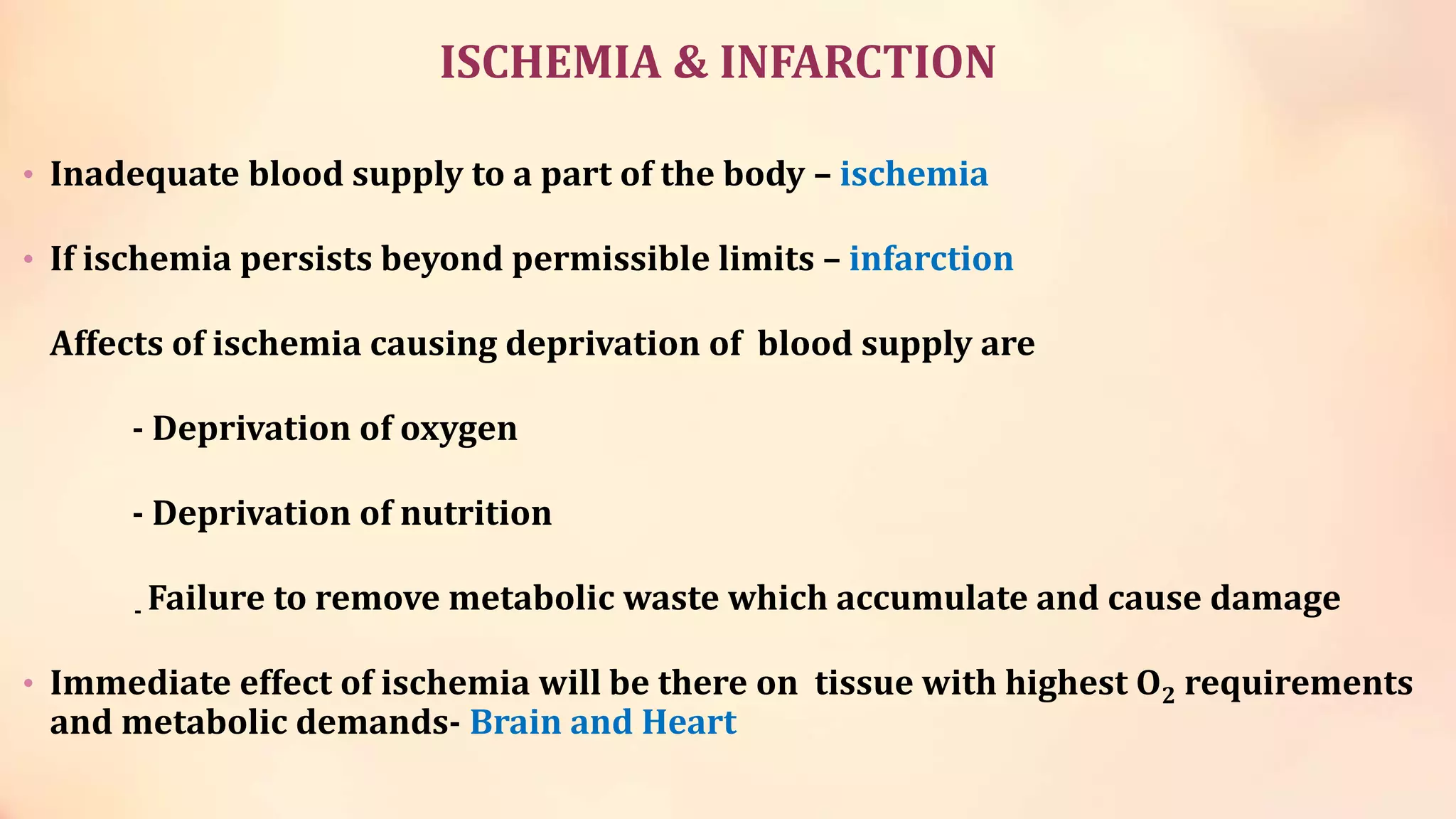 ISCHEMIA & INFARCTION

• Inadequate blood supply to a part of the body – ischemia

• If ischemia persists beyond permissible limits – infarction

Affects of ischemia causing deprivation of blood supply are

- Deprivation of oxygen

- Deprivation of nutrition

- Failure to remove metabolic waste which accumulate and cause damage

• Immediate effect of ischemia will be there on tissue with highest $O_2$ requirements and metabolic demands- Brain and Heart